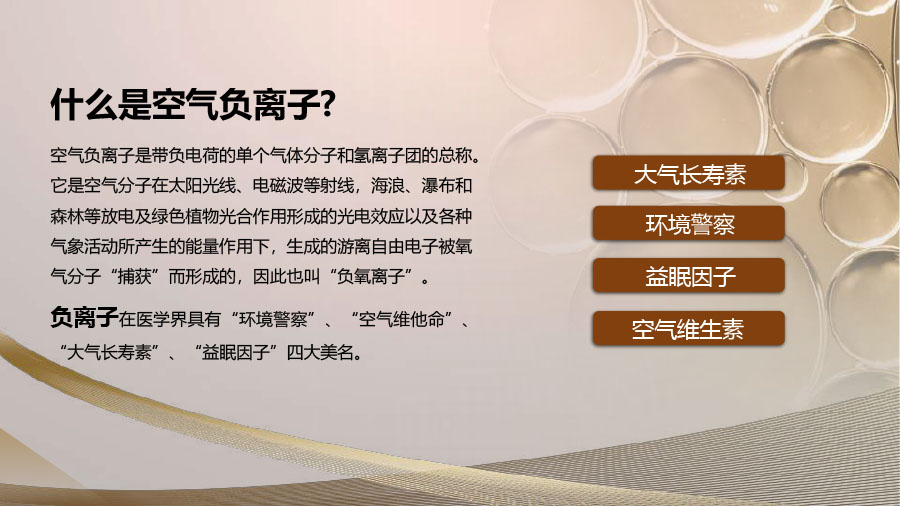 什么是空气负离子?

空气负离子是带负电荷的单个气体分子和氢离子团的总称。它是空气分子在太阳光线、电磁波等射线，海浪、瀑布和森林等放电及绿色植物光合作用形成的光电效应以及各种气象活动所产生的能量作用下，生成的游离自由电子被氧气分子“捕获”而形成的，因此也叫“负氧离子”。

负离子在医学界具有“环境警察”、“空气维他命”、“大气长寿素”、“益眠因子”四大美名。

大气长寿素

环境警察

益眠因子

空气维生素